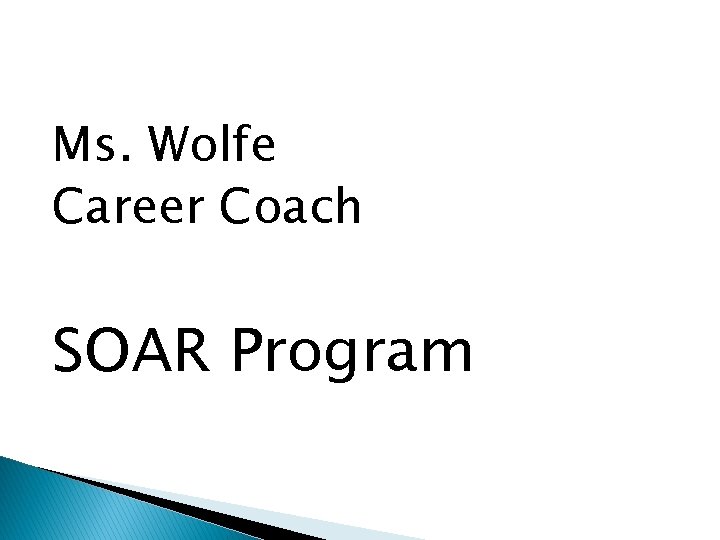 Ms. Wolfe
Career Coach

SOAR Program